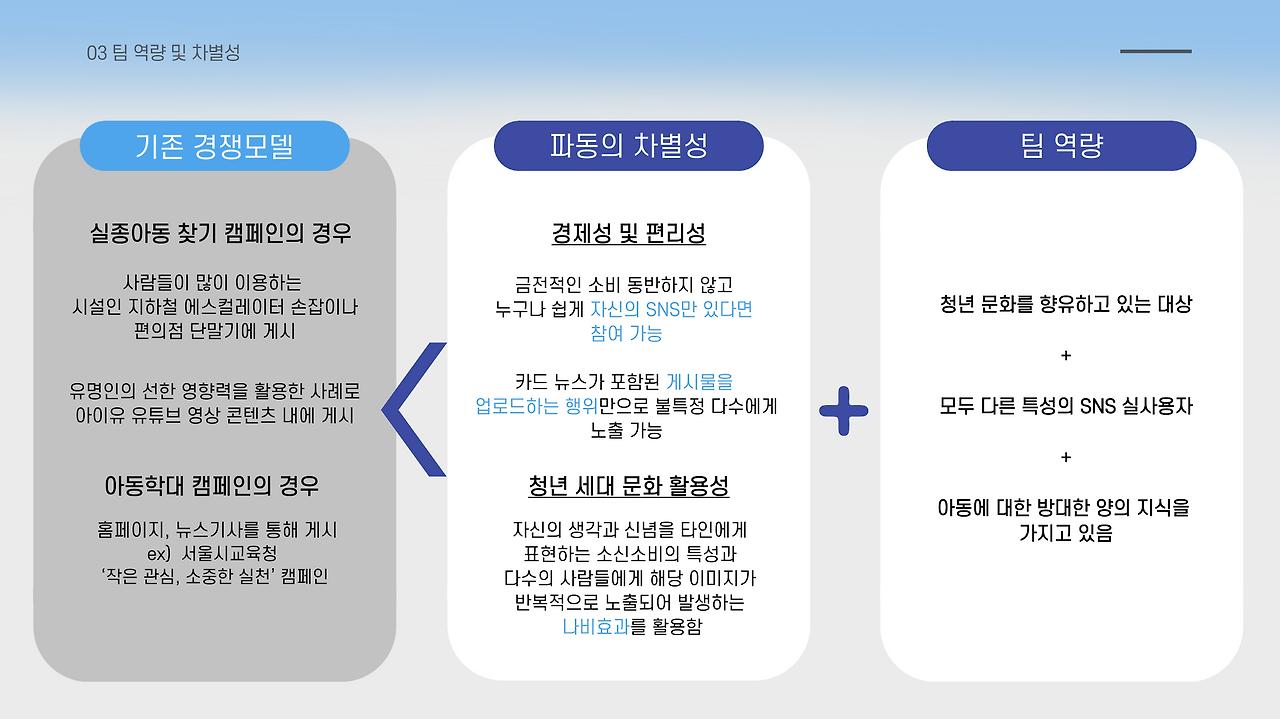 03 팀 역량 및 차별성

기존 경쟁모델

실종아동 찾기 캠페인의 경우

사람들이 많이 이용하는
시설인 지하철 에스컬레이터 손잡이나
편의점 단말기에 게시

유명인의 선한 영향력을 활용한 사례로
아이유 유튜브 영상 콘텐츠 내에 게시

아동학대 캠페인의 경우

홈페이지, 뉴스기사를 통해 게시
ex) 서울시교육청
'작은 관심, 소중한 실천' 캠페인

파동의 차별성

경제성 및 편리성

금전적인 소비 동반하지 않고
누구나 쉽게 자신의 SNS만 있다면
참여 가능

카드 뉴스가 포함된 게시물을
업로드하는 행위만으로 불특정 다수에게
노출 가능

청년 세대 문화 활용성

자신의 생각과 신념을 타인에게
표현하는 소신소비의 특성과
다수의 사람들에게 해당 이미지가
반복적으로 노출되어 발생하는
나비효과를 활용함

팀 역량

청년 문화를 향유하고 있는 대상

+

모두 다른 특성의 SNS 실사용자

+

아동에 대한 방대한 양의 지식을
가지고 있음